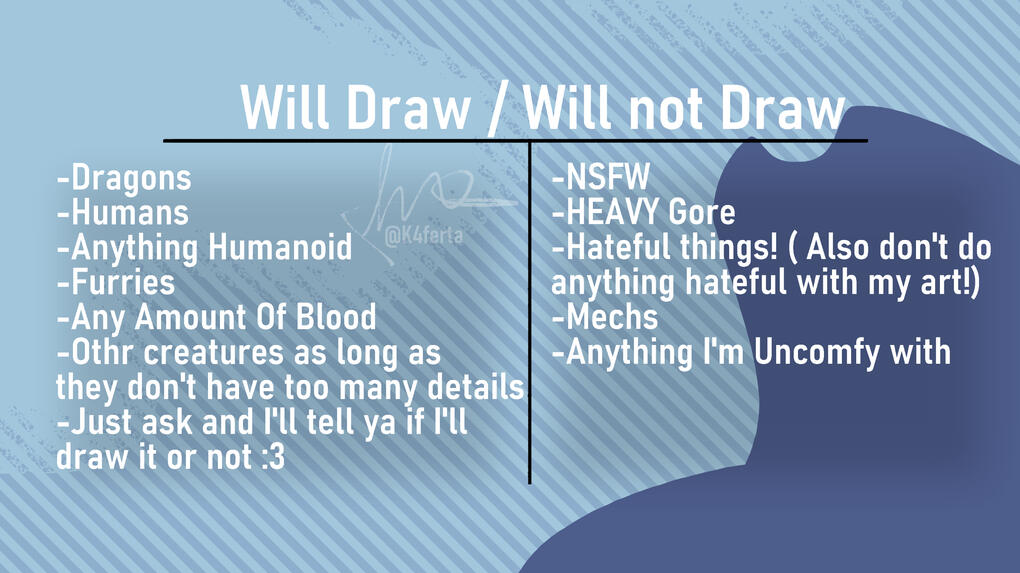 Will Draw / Will not Draw

-Dragons
-Humans
-Anything Humanoid
-Furries
-Any Amount Of Blood
-Othr creatures as long as they don't have too many details
-Just ask and I'll tell ya if I'll draw it or not :3

@K4ferta

-NSFW
-HEAVY Gore
-Hateful things! ( Also don't do anything hateful with my art!)
-Mechs
-Anything I'm Uncomfy with